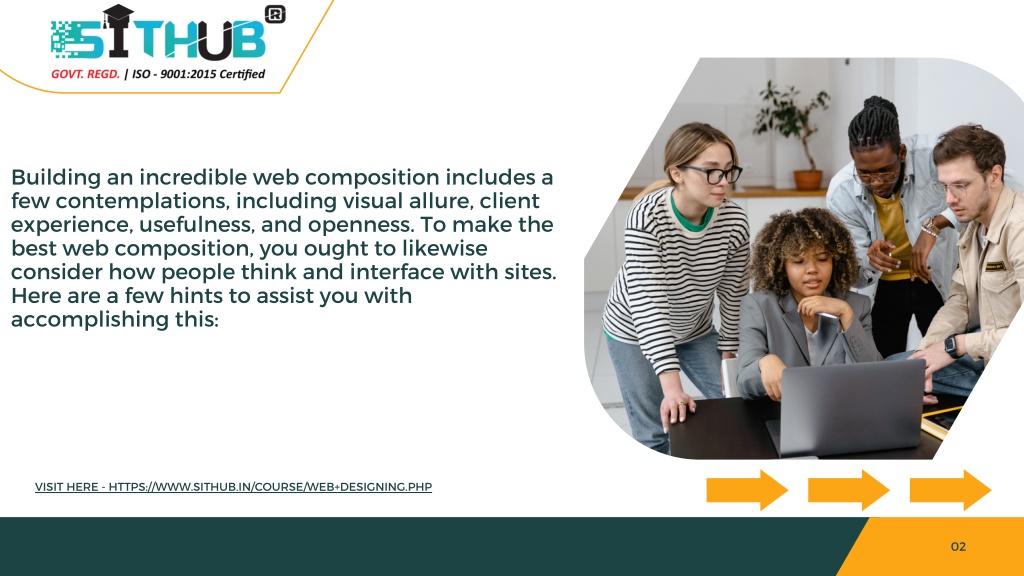 SITHUB ®
GOVT. REGD. | ISO - 9001:2015 Certified

Building an incredible web composition includes a few contemplations, including visual allure, client experience, usefulness, and openness. To make the best web composition, you ought to likewise consider how people think and interface with sites. Here are a few hints to assist you with accomplishing this:

VISIT HERE - HTTPS://WWW.SITHUB.IN/COURSE/WEB+DESIGNING.PHP

02